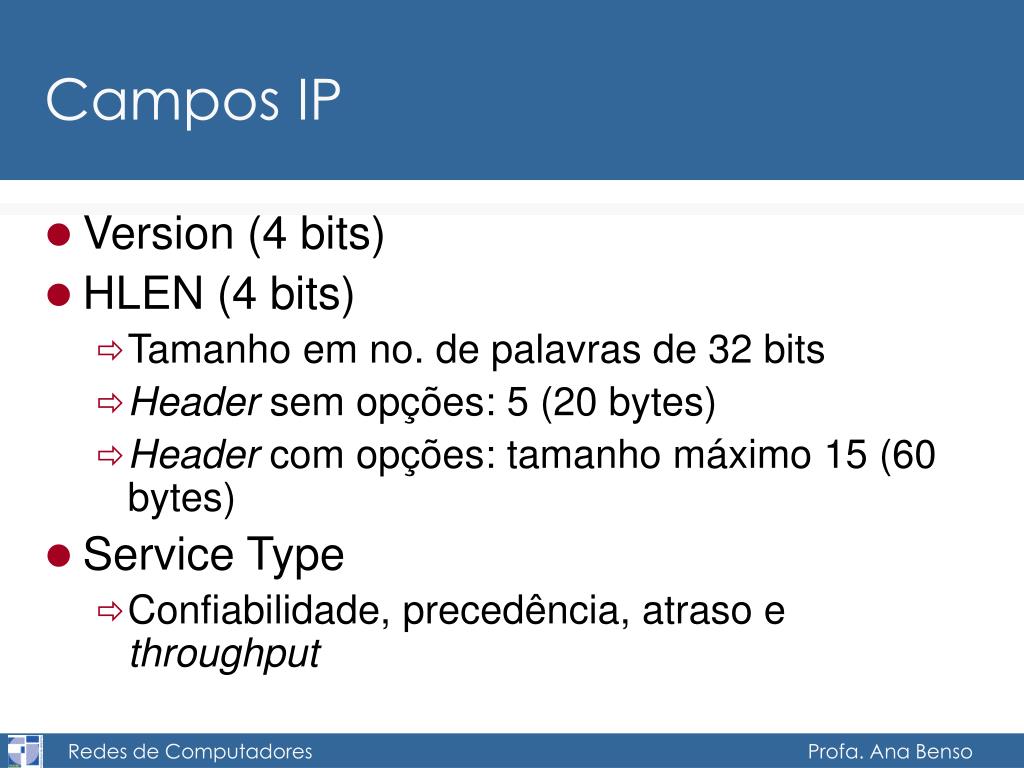 Campos IP

Version (4 bits)

HLEN (4 bits)

Tamanho em no. de palavras de 32 bits

Header sem opções: 5 (20 bytes)

Header com opções: tamanho máximo 15 (60 bytes)

Service Type

Confiabilidade, precedência, atraso e throughput

Redes de Computadores

Profa. Ana Benso